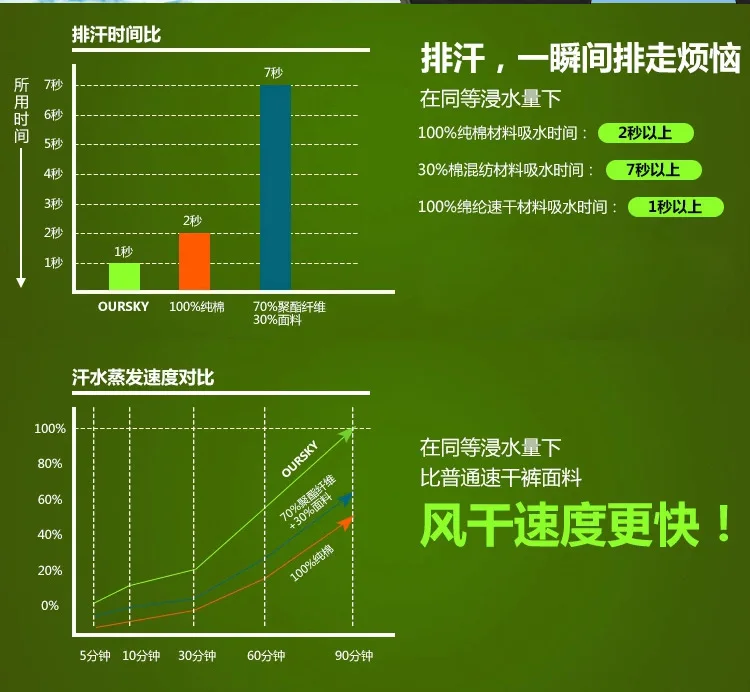 排汗时间比

所用时间

7秒
6秒
5秒
4秒
3秒
2秒
1秒

1秒
2秒
7秒

OURSKY
100%纯棉
70%聚酯纤维 30%面料

排汗，一瞬间排走烦恼

在同等浸水量下

100%纯棉材料吸水时间： 2秒以上

30%棉混纺材料吸水时间： 7秒以上

100%绵纶速干材料吸水时间： 1秒以上

汗水蒸发速度对比

100%
80%
60%
40%
20%
0%

OURSKY
70%聚酯纤维 +30%面料
100%纯棉

5分钟
10分钟
30分钟
60分钟
90分钟

在同等浸水量下
比普通速干裤面料

风干速度更快！